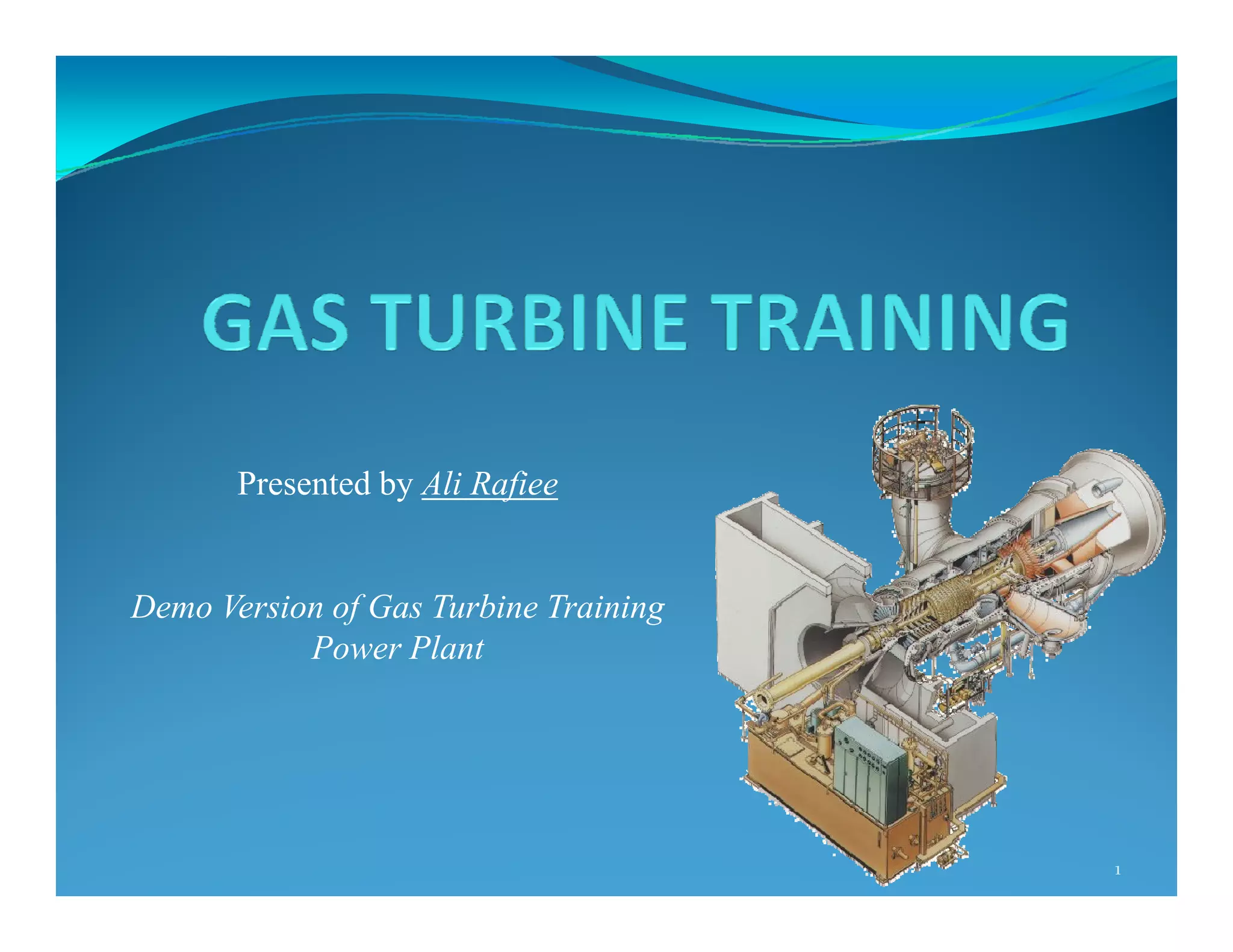 GAS TURBINE TRAINING

Presented by Ali Rafiee

Demo Version of Gas Turbine Training Power Plant

1